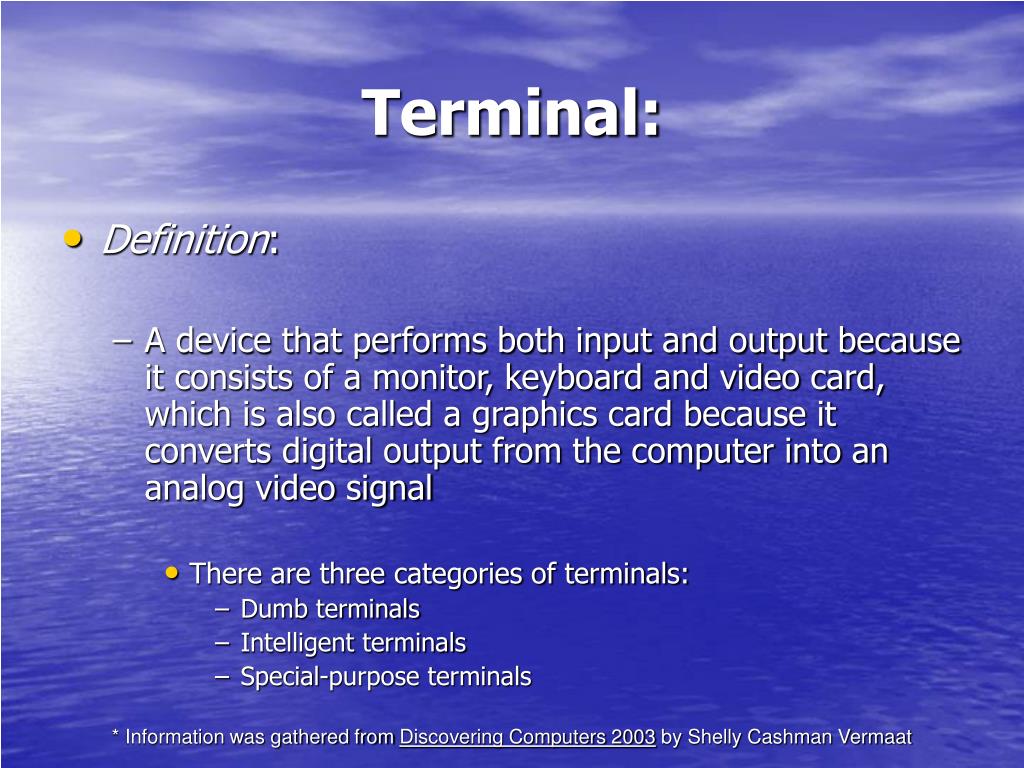 Terminal:

• Definition:

– A device that performs both input and output because it consists of a monitor, keyboard and video card, which is also called a graphics card because it converts digital output from the computer into an analog video signal

• There are three categories of terminals:
– Dumb terminals
– Intelligent terminals
– Special-purpose terminals

* Information was gathered from Discovering Computers 2003 by Shelly Cashman Vermaat